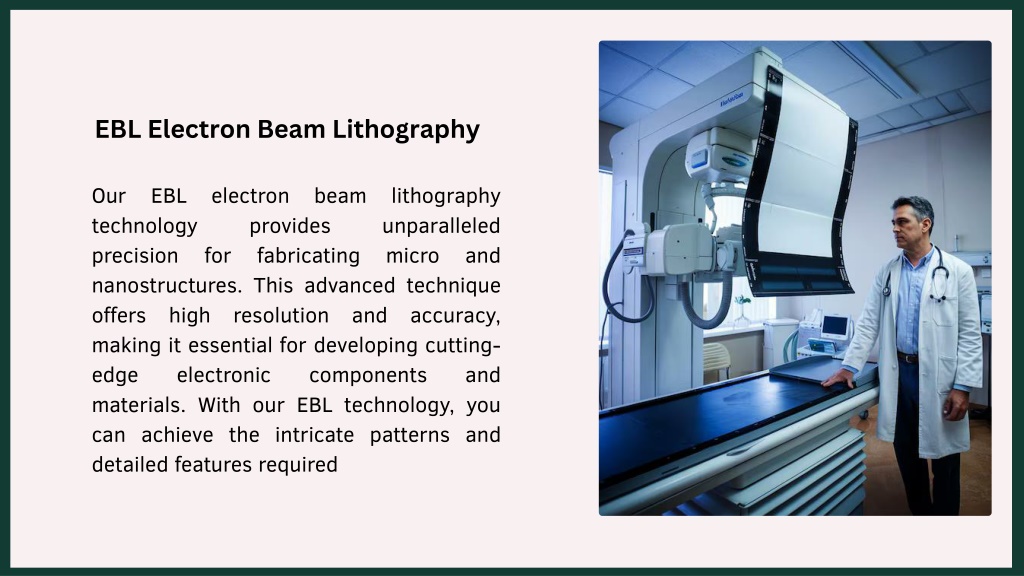 EBL Electron Beam Lithography

Our EBL electron beam lithography technology provides unparalleled precision for fabricating micro and nanostructures. This advanced technique offers high resolution and accuracy, making it essential for developing cutting-edge electronic components and materials. With our EBL technology, you can achieve the intricate patterns and detailed features required